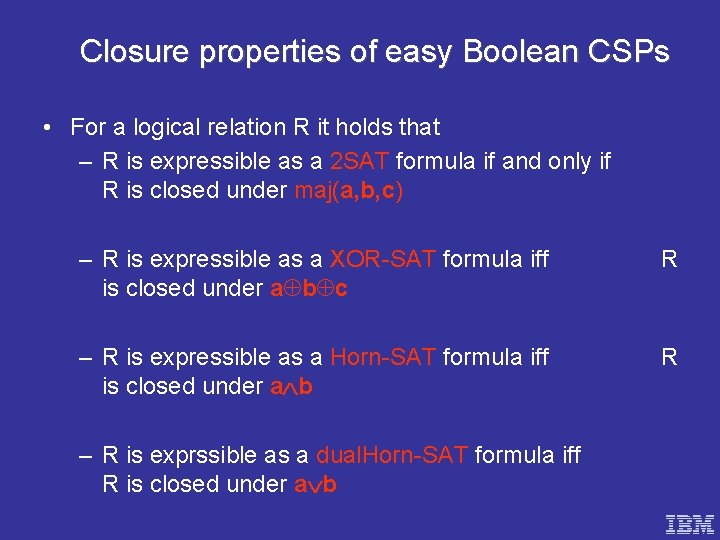 Closure properties of easy Boolean CSPs

• For a logical relation R it holds that
– R is expressible as a 2SAT formula if and only if R is closed under maj(a,b,c)

– R is expressible as a XOR-SAT formula iff R is closed under $a \oplus b \oplus c$

– R is expressible as a Horn-SAT formula iff R is closed under $a \wedge b$

– R is exprssible as a dualHorn-SAT formula iff R is closed under $a \vee b$

IBM